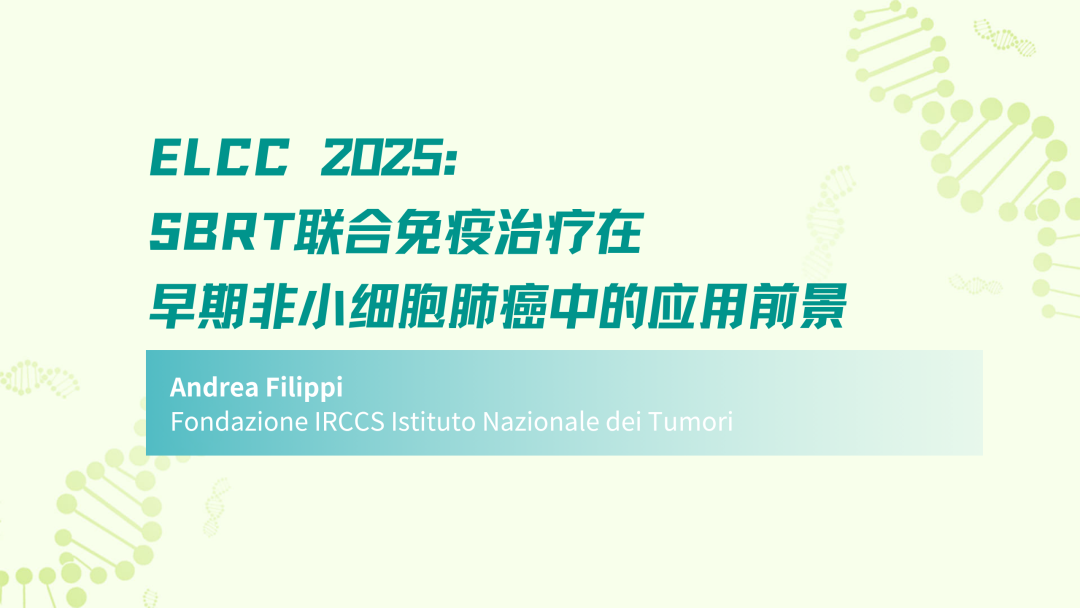 ELCC 2025:
SBRT联合免疫治疗在
早期非小细胞肺癌中的应用前景

Andrea Filippi
Fondazione IRCCS Istituto Nazionale dei Tumori